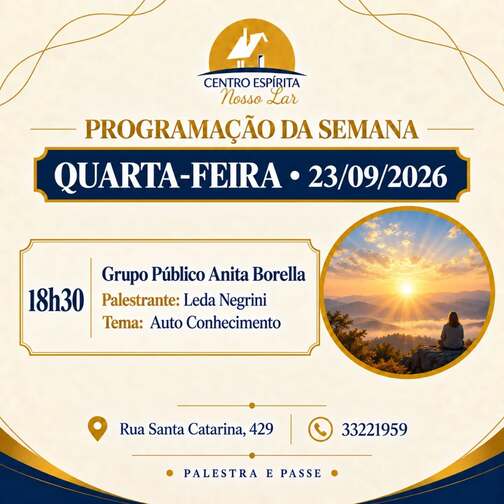 CENTRO ESPÍRITA
Nosso Lar

PROGRAMAÇÃO DA SEMANA

QUARTA-FEIRA • 23/09/2026

18h30

Grupo Público Anita Borella
Palestrante: Leda Negrini
Tema: Auto Conhecimento

Rua Santa Catarina, 429

33221959

PALESTRA E PASSE